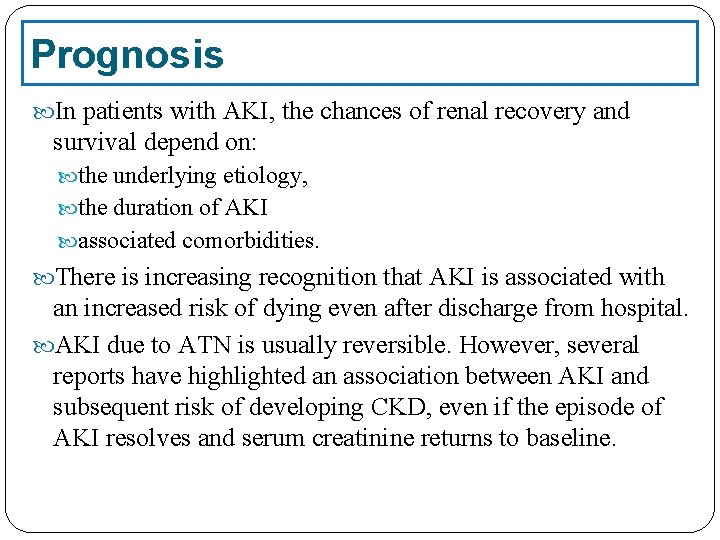 Prognosis

In patients with AKI, the chances of renal recovery and survival depend on:

the underlying etiology,

the duration of AKI

associated comorbidities.

There is increasing recognition that AKI is associated with an increased risk of dying even after discharge from hospital.

AKI due to ATN is usually reversible. However, several reports have highlighted an association between AKI and subsequent risk of developing CKD, even if the episode of AKI resolves and serum creatinine returns to baseline.